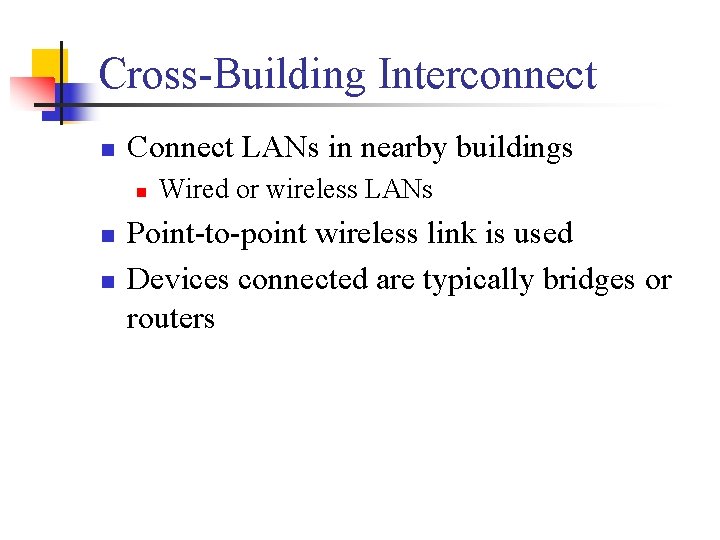 Cross-Building Interconnect

Connect LANs in nearby buildings

Wired or wireless LANs

Point-to-point wireless link is used

Devices connected are typically bridges or routers